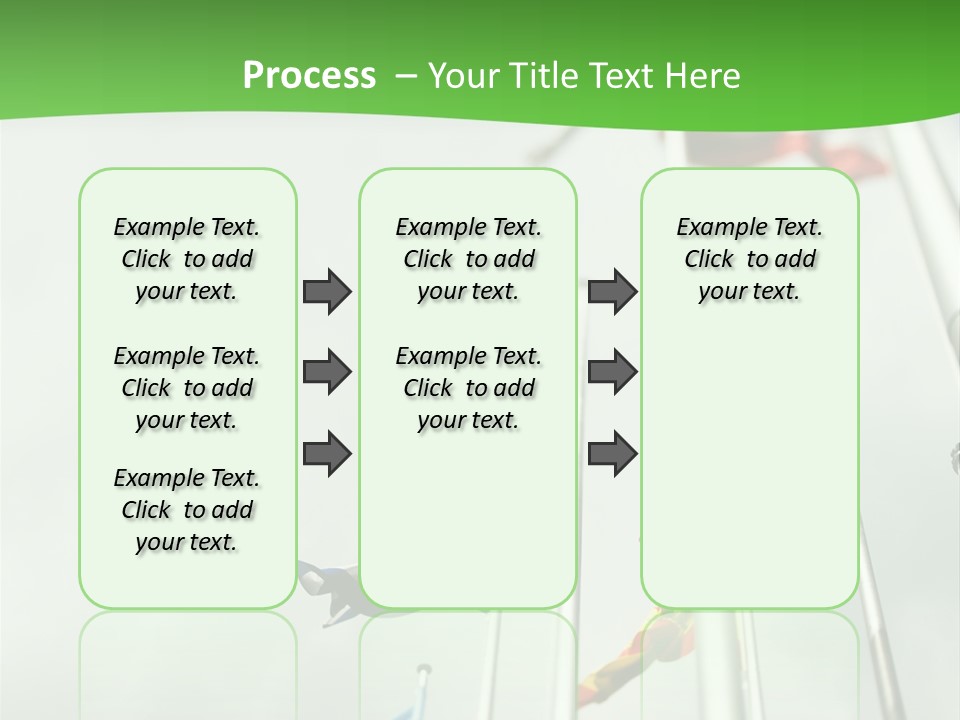 Process – Your Title Text Here

Example Text. Click to add your text.

Example Text. Click to add your text.

Example Text. Click to add your text.

Example Text. Click to add your text.

Example Text. Click to add your text.

Example Text. Click to add your text.